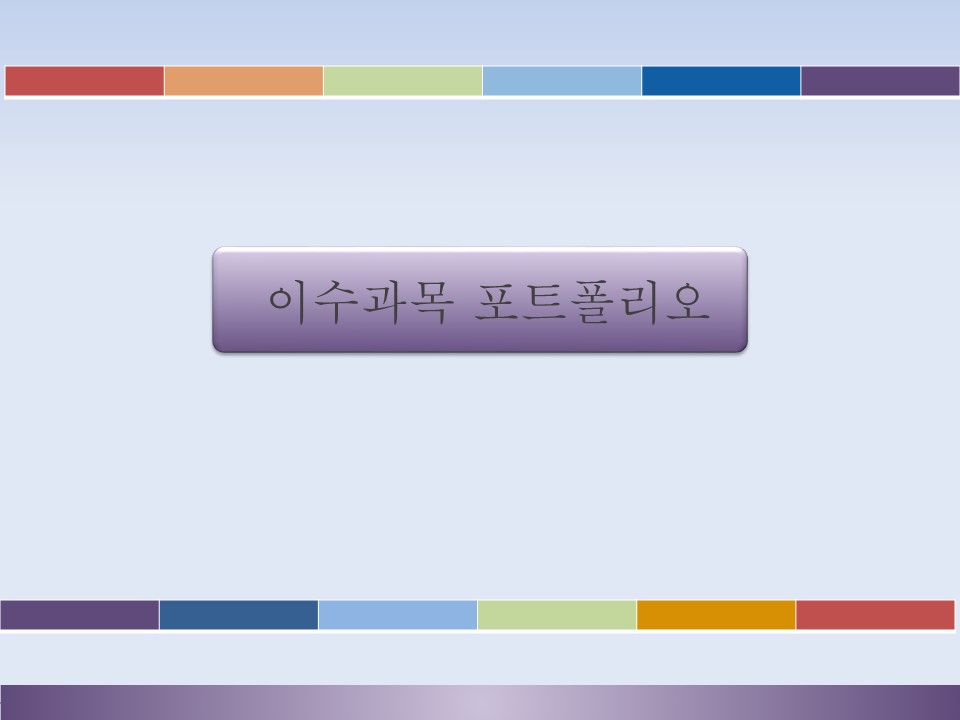 이수과목 포트폴리오